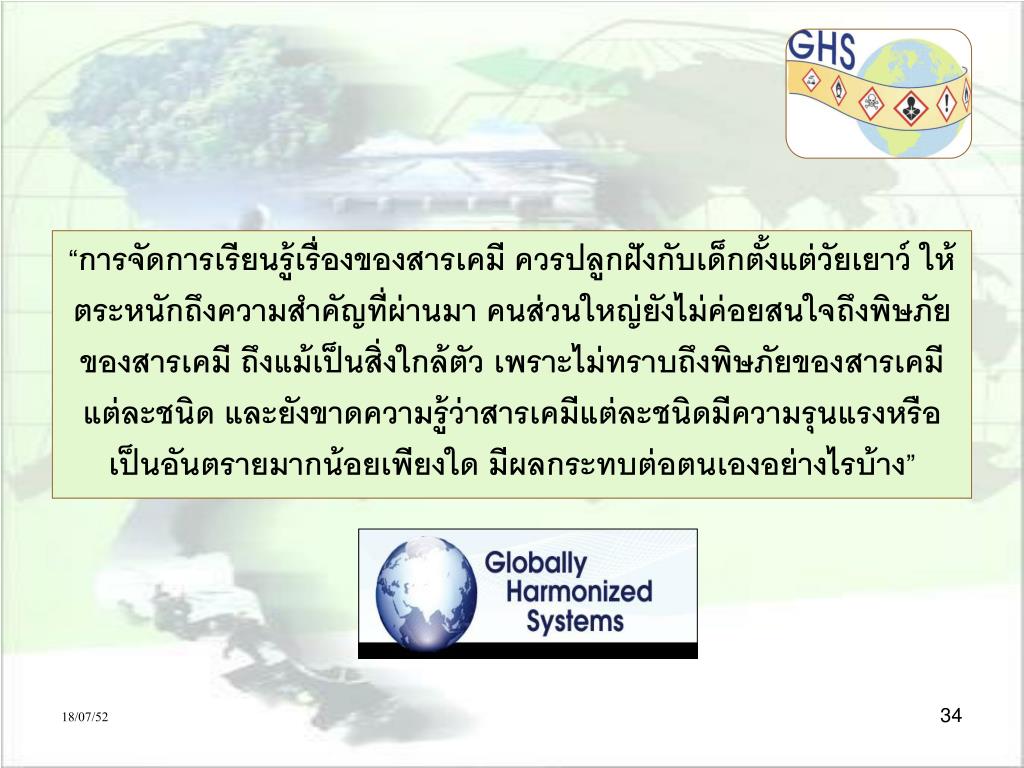 GHS

“การจัดการเรียนรู้เรื่องของสารเคมี ควรปลูกฝังกับเด็กตั้งแต่วัยเยาว์ ให้ตระหนักถึงความสำคัญที่ผ่านมา คนส่วนใหญ่ยังไม่ค่อยสนใจถึงพิษภัยของสารเคมี ถึงแม้เป็นสิ่งใกล้ตัว เพราะไม่ทราบถึงพิษภัยของสารเคมีแต่ละชนิด และยังขาดความรู้ว่าสารเคมีแต่ละชนิดมีความรุนแรงหรือเป็นอันตรายมากน้อยเพียงใด มีผลกระทบต่อตนเองอย่างไรบ้าง”

Globally Harmonized Systems

18/07/52

34